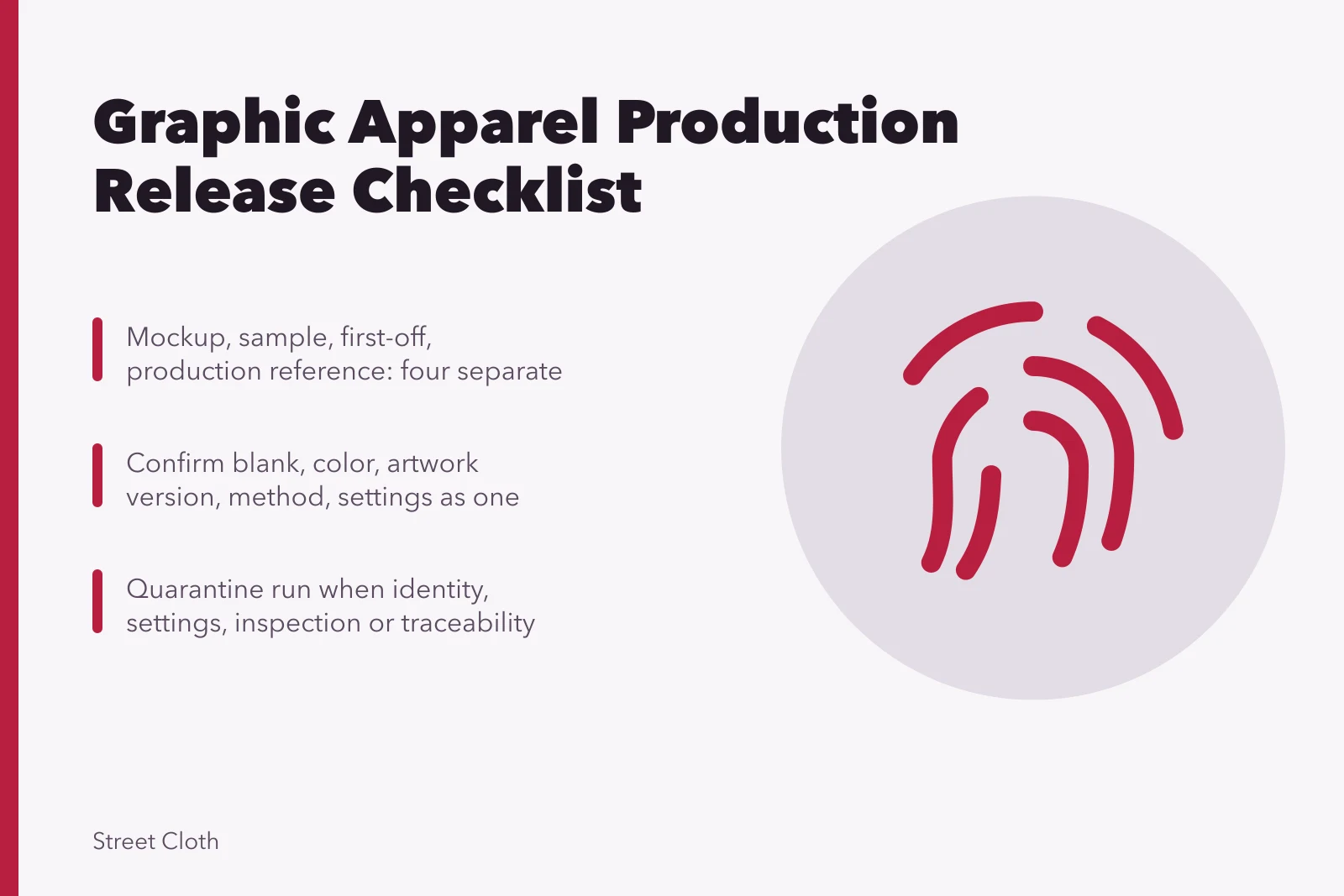 Graphic Apparel Production Release Checklist

Mockup, sample, first-off, production reference: four separate

Confirm blank, color, artwork version, method, settings as one

Quarantine run when identity, settings, inspection or traceability

Street Cloth